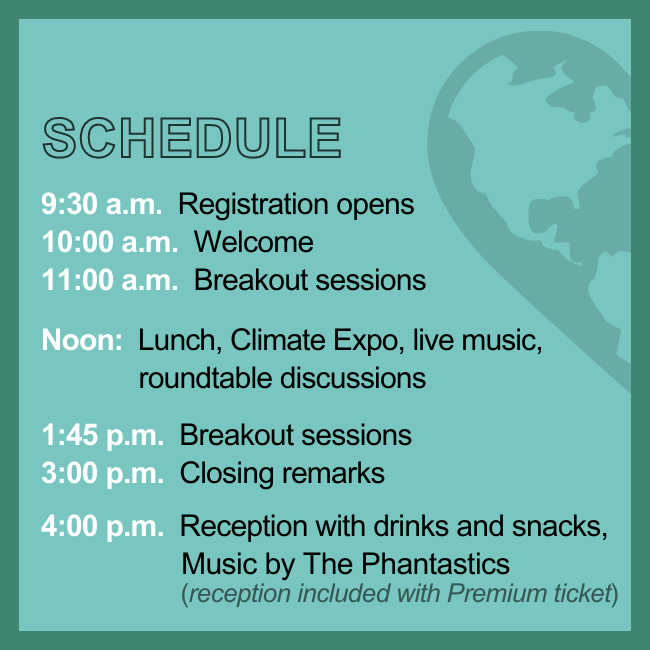 SCHEDULE

9:30 a.m. Registration opens
10:00 a.m. Welcome
11:00 a.m. Breakout sessions

Noon: Lunch, Climate Expo, live music, roundtable discussions

1:45 p.m. Breakout sessions
3:00 p.m. Closing remarks

4:00 p.m. Reception with drinks and snacks, Music by The Phantastics
(reception included with Premium ticket)